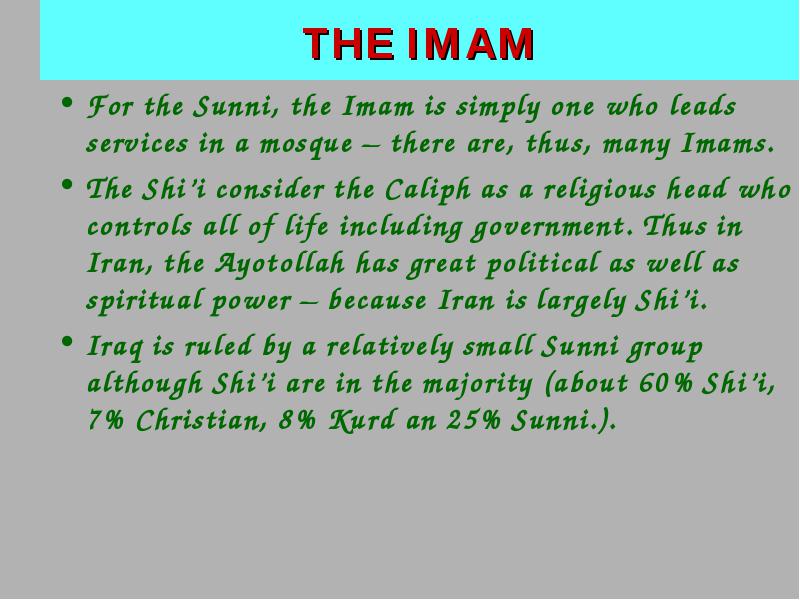 THE IMAM

• For the Sunni, the Imam is simply one who leads services in a mosque – there are, thus, many Imams.

• The Shi'i consider the Caliph as a religious head who controls all of life including government. Thus in Iran, the Ayotollah has great political as well as spiritual power – because Iran is largely Shi'i.

• Iraq is ruled by a relatively small Sunni group although Shi'i are in the majority (about 60% Shi'i, 7% Christian, 8% Kurd an 25% Sunni.).